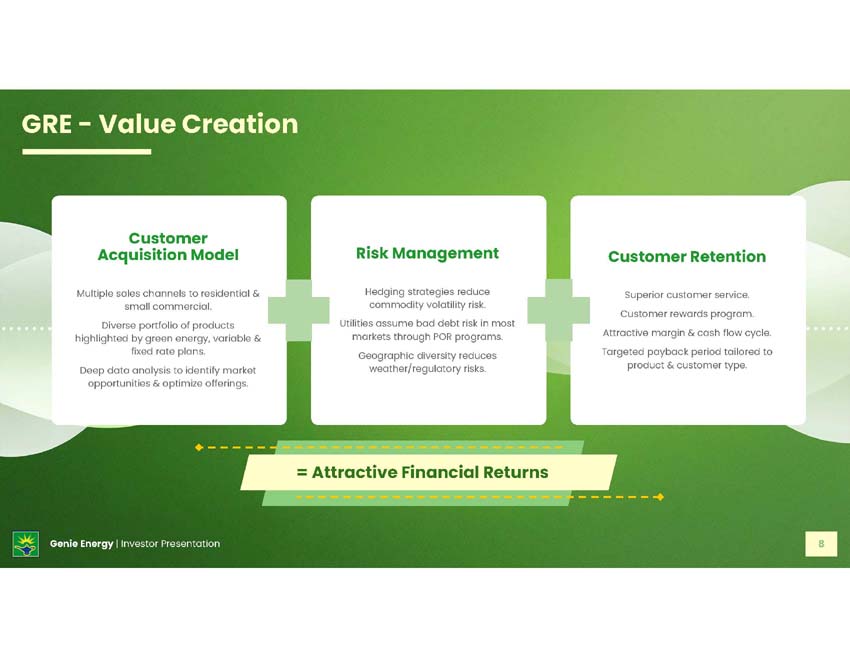 GRE - Value Creation

Customer Acquisition Model

Multiple sales channels to residential & small commercial.

Diverse portfolio of products highlighted by green energy, variable & fixed rate plans.

Deep data analysis to identify market opportunities & optimize offerings.

Risk Management

Hedging strategies reduce commodity volatility risk.

Utilities assume bad debt risk in most markets through POR programs.

Geographic diversity reduces weather/regulatory risks.

Customer Retention

Superior customer service.

Customer rewards program.

Attractive margin & cash flow cycle.

Targeted payback period tailored to product & customer type.

= Attractive Financial Returns

Genie Energy | Investor Presentation

8